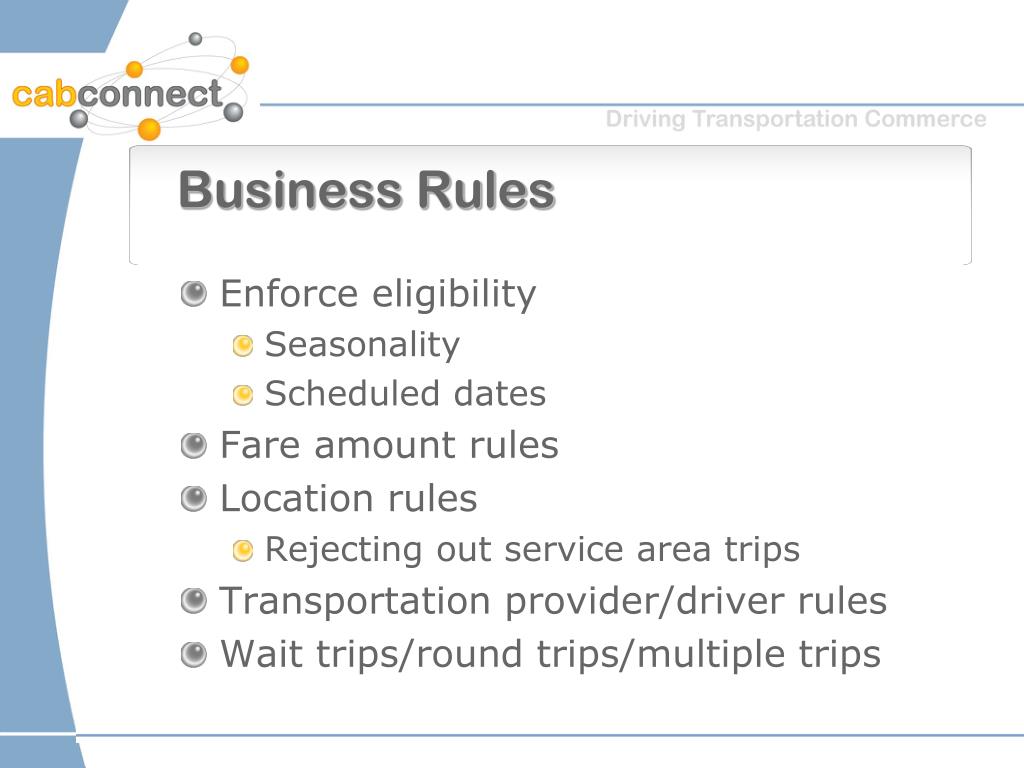 cabconnect

Driving Transportation Commerce

Business Rules

Enforce eligibility

Seasonality

Scheduled dates

Fare amount rules

Location rules

Rejecting out service area trips

Transportation provider/driver rules

Wait trips/round trips/multiple trips